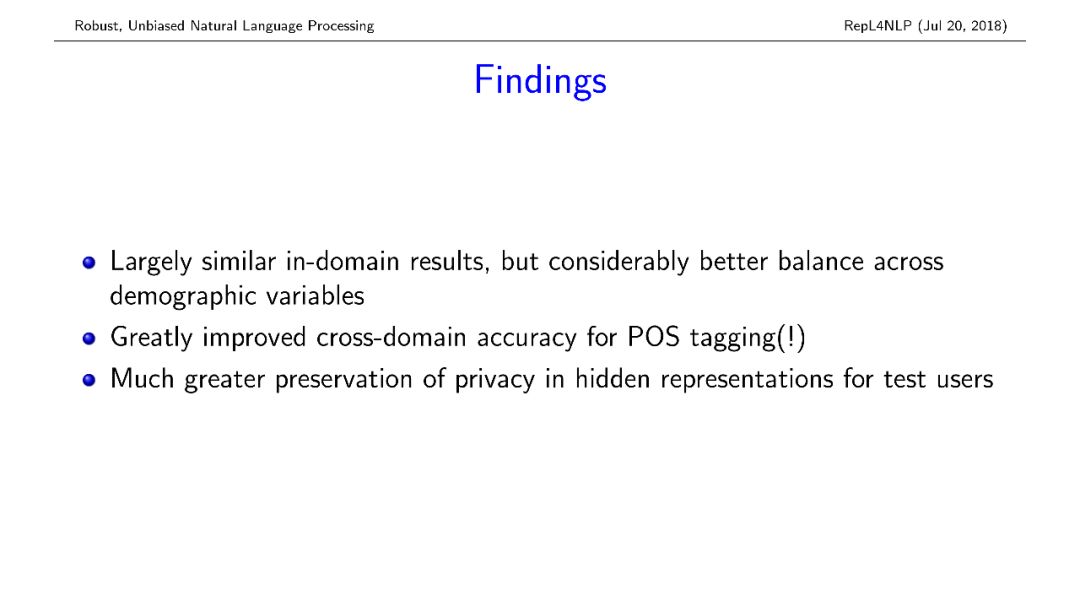 Robust, Unbiased Natural Language Processing

RepL4NLP (Jul 20, 2018)

Findings

- Largely similar in-domain results, but considerably better balance across demographic variables
- Greatly improved cross-domain accuracy for POS tagging(!)
- Much greater preservation of privacy in hidden representations for test users